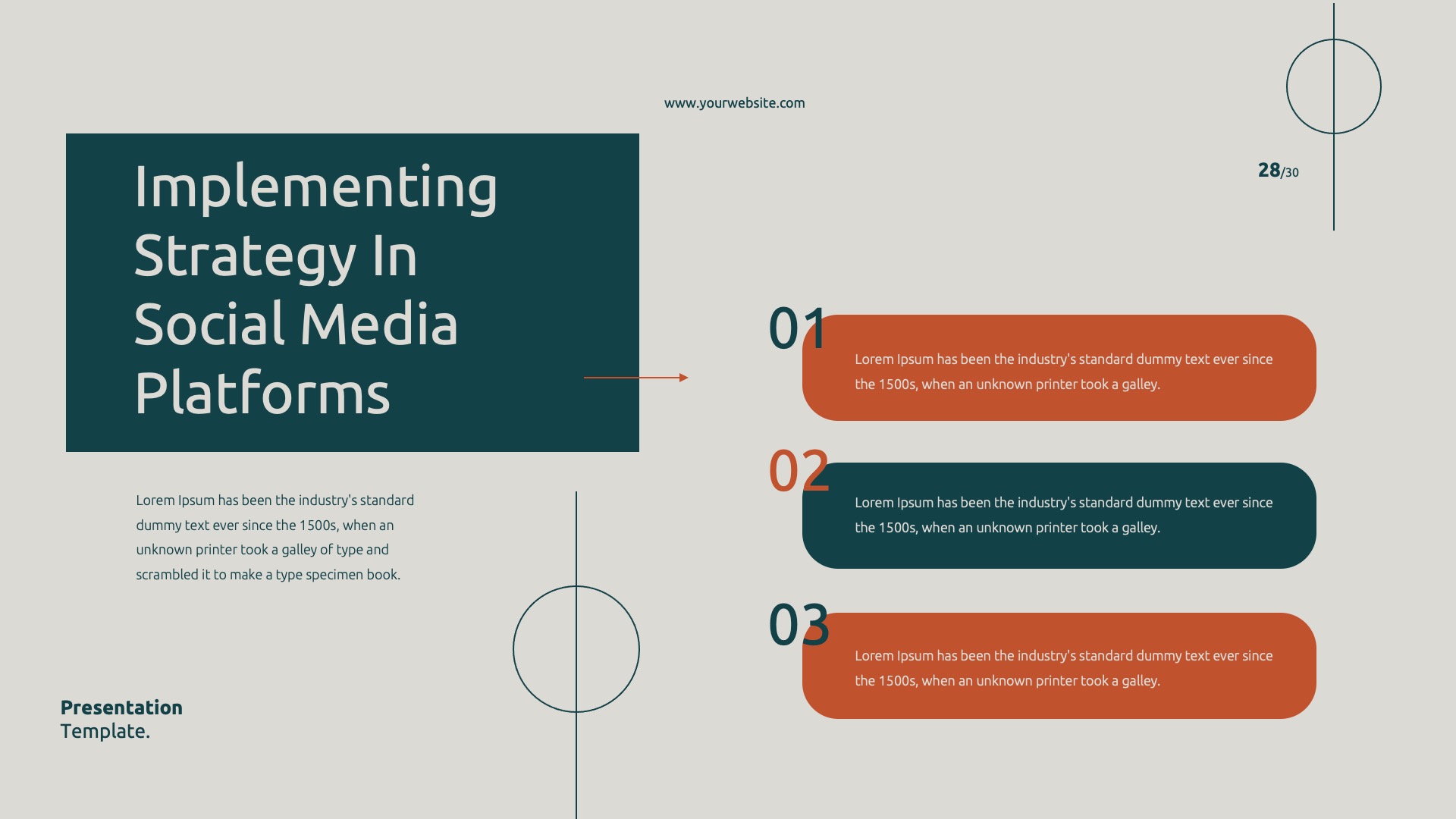 www.yourwebsite.com

28/30

Implementing Strategy In Social Media Platforms

Lorem Ipsum has been the industry's standard dummy text ever since the 1500s, when an unknown printer took a galley of type and scrambled it to make a type specimen book.

01

Lorem Ipsum has been the industry's standard dummy text ever since the 1500s, when an unknown printer took a galley.

02

Lorem Ipsum has been the industry's standard dummy text ever since the 1500s, when an unknown printer took a galley.

03

Lorem Ipsum has been the industry's standard dummy text ever since the 1500s, when an unknown printer took a galley.

Presentation
Template.